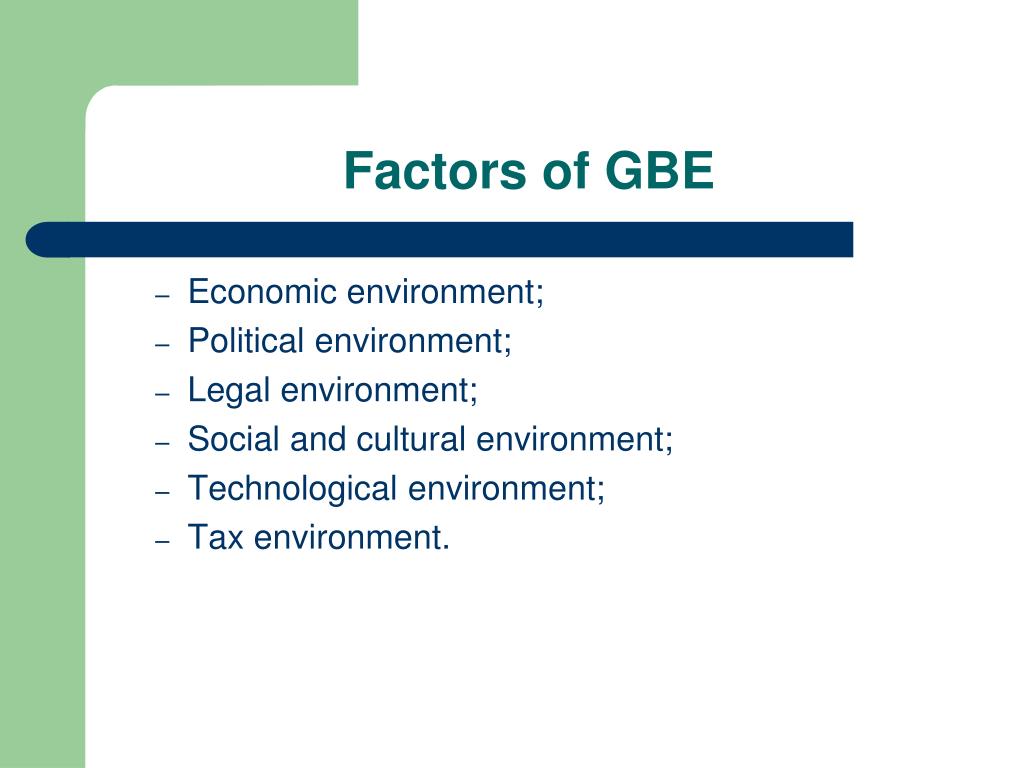 Factors of GBE

– Economic environment;
– Political environment;
– Legal environment;
– Social and cultural environment;
– Technological environment;
– Tax environment.